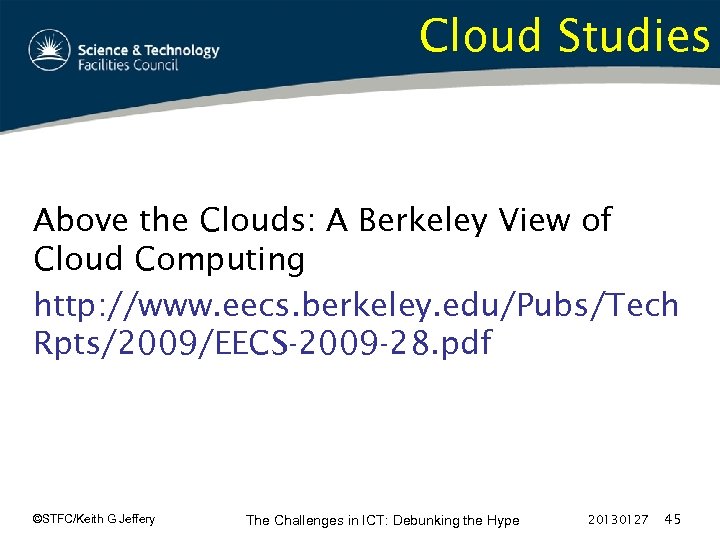 Science & Technology
Facilities Council

Cloud Studies

Above the Clouds: A Berkeley View of Cloud Computing

http://www.eecs.berkeley.edu/Pubs/TechRpts/2009/EECS-2009-28.pdf

©STFC/Keith G Jeffery

The Challenges in ICT: Debunking the Hype

20130127 45